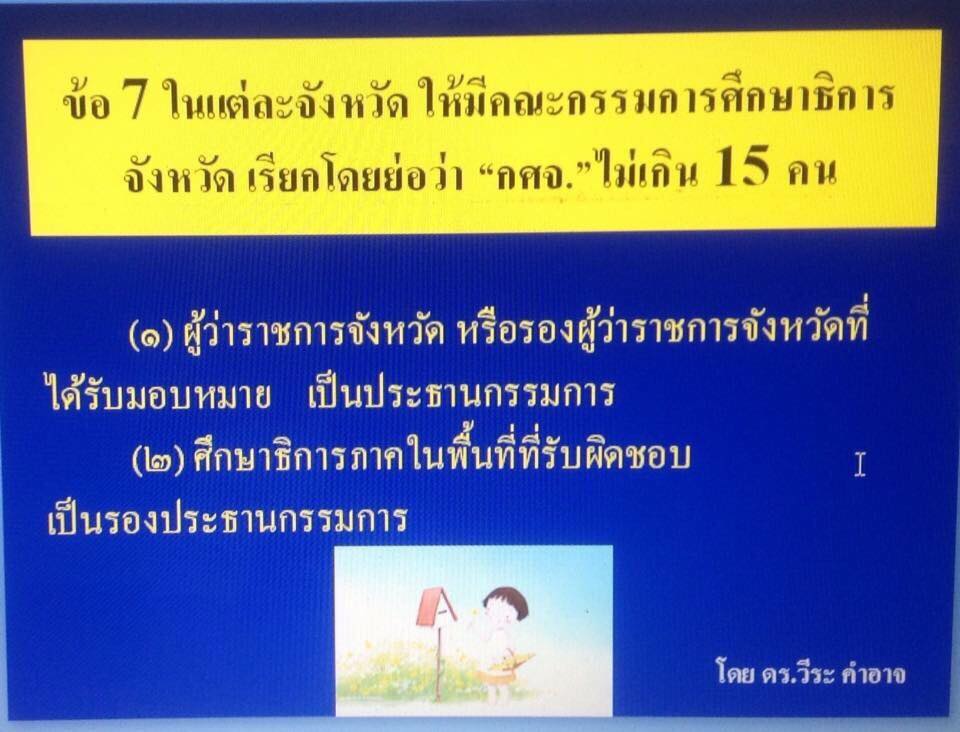 ข้อ 7 ในแต่ละจังหวัด ให้มีคณะกรรมการศึกษาธิการจังหวัด เรียกโดยย่อว่า “กศจ.”ไม่เกิน 15 คน

(๑) ผู้ว่าราชการจังหวัด หรือรองผู้ว่าราชการจังหวัดที่ได้รับมอบหมาย เป็นประธานกรรมการ

(๒) ศึกษาธิการภาคในพื้นที่ที่รับผิดชอบ เป็นรองประธานกรรมการ

โดย ดร.วีระ คำอาจ